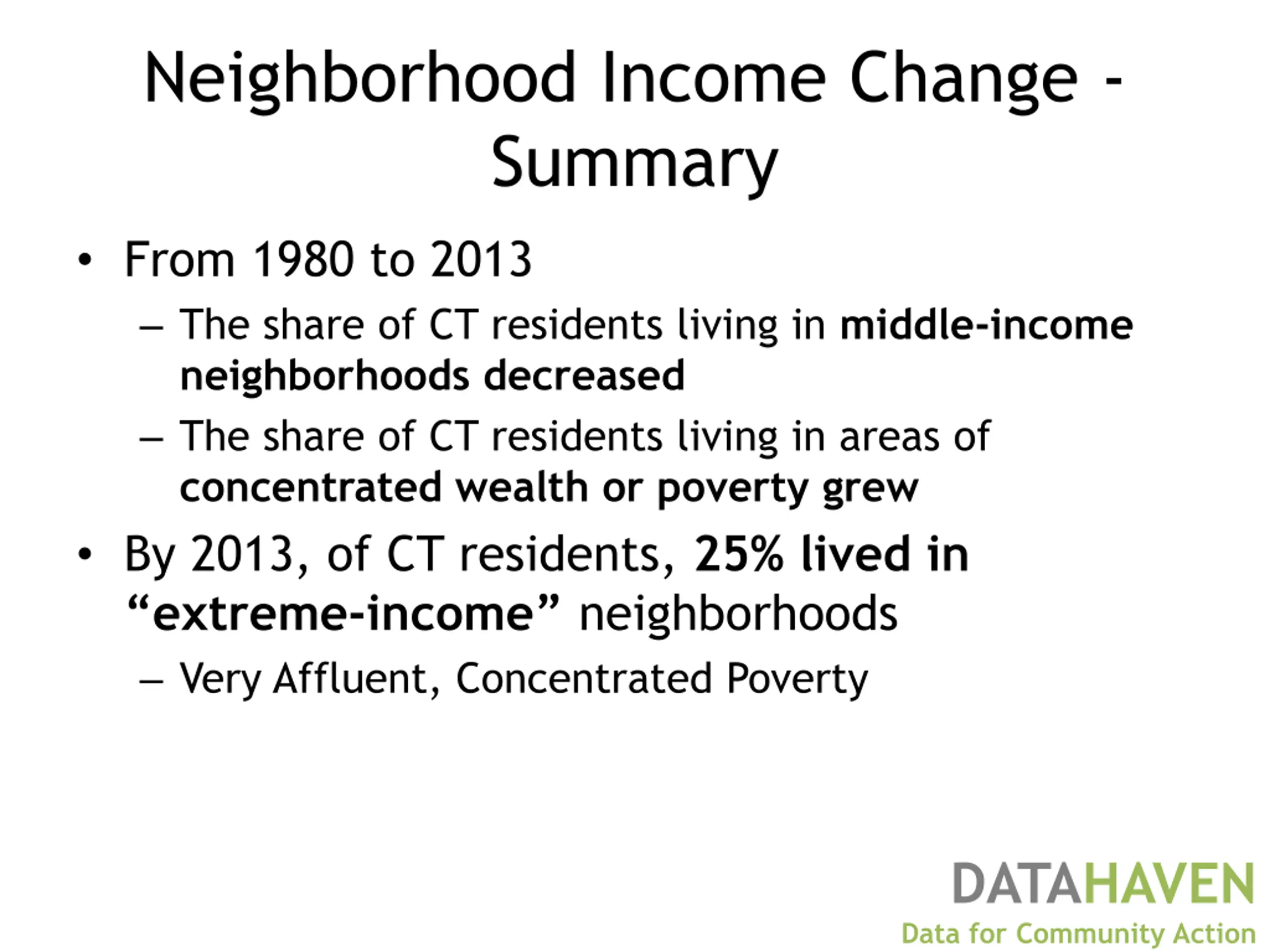 Neighborhood Income Change - Summary

• From 1980 to 2013

– The share of CT residents living in middle-income neighborhoods decreased

– The share of CT residents living in areas of concentrated wealth or poverty grew

• By 2013, of CT residents, 25% lived in “extreme-income” neighborhoods

– Very Affluent, Concentrated Poverty

DATAHAVEN
Data for Community Action